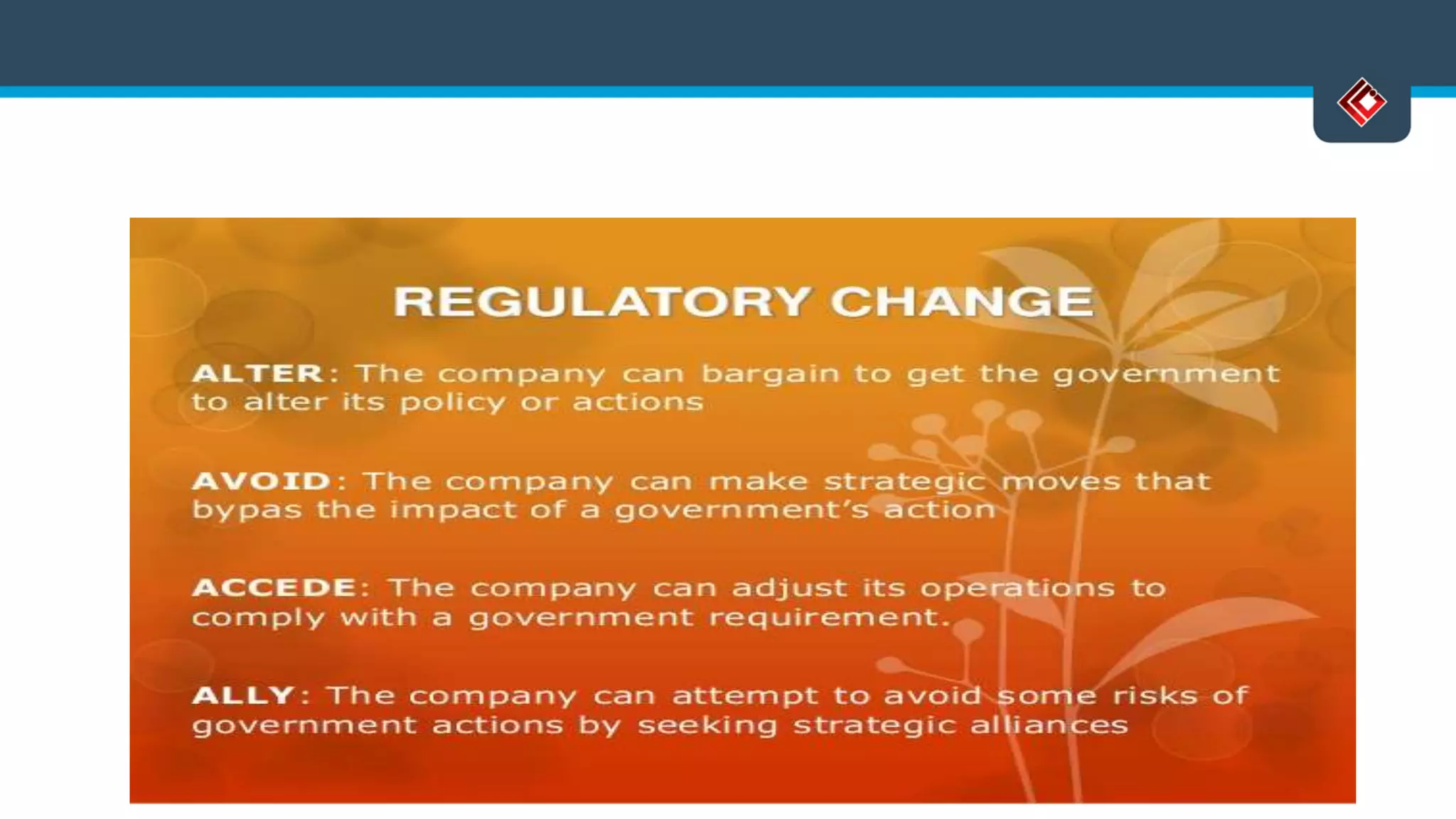 REGULATORY CHANGE

ALTER: The company can bargain to get the government to alter its policy or actions

AVOID: The company can make strategic moves that bypas the impact of a government's action

ACCEDE: The company can adjust its operations to comply with a government requirement.

ALLY: The company can attempt to avoid some risks of government actions by seeking strategic alliances